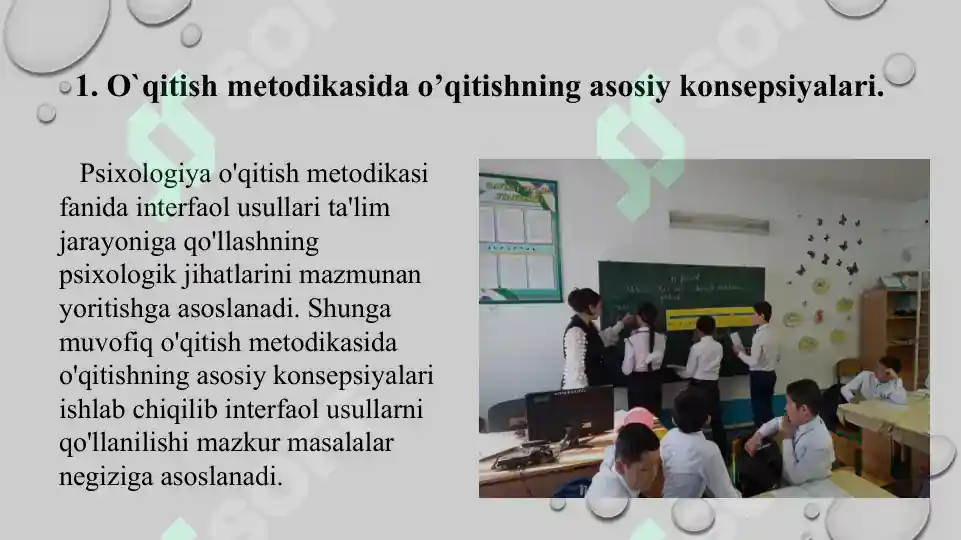 1. O`qitish metodikasida o’qitishning asosiy konsepsiyalari.

Psixologiya o'qitish metodikasi fanida interfaol usullari ta'lim jarayoniga qo'llashning psixologik jihatlarini mazmunan yoritishga asoslanadi. Shunga muvofiq o'qitish metodikasida o'qitishning asosiy konsepsiyalari ishlab chiqilib interfaol usullarni qo'llanilishi mazkur masalalar negiziga asoslanadi.